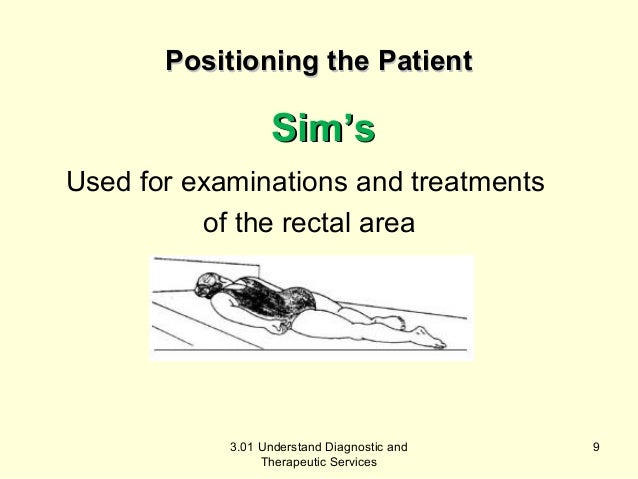 Positioning the Patient

Sim’s

Used for examinations and treatments of the rectal area

3.01 Understand Diagnostic and Therapeutic Services

9